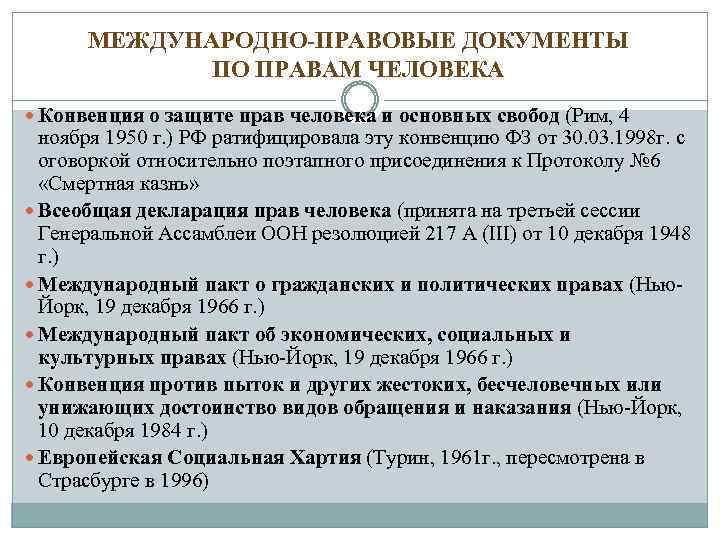 МЕЖДУНАРОДНО-ПРАВОВЫЕ ДОКУМЕНТЫ ПО ПРАВАМ ЧЕЛОВЕКА

Конвенция о защите прав человека и основных свобод (Рим, 4 ноября 1950 г.) РФ ратифицировала эту конвенцию ФЗ от 30.03.1998г. с оговоркой относительно поэтапного присоединения к Протоколу №6 «Смертная казнь»

Всеобщая декларация прав человека (принята на третьей сессии Генеральной Ассамблеи ООН резолюцией 217 А (III) от 10 декабря 1948 г.)

Международный пакт о гражданских и политических правах (Нью-Йорк, 19 декабря 1966 г.)

Международный пакт об экономических, социальных и культурных правах (Нью-Йорк, 19 декабря 1966 г.)

Конвенция против пыток и других жестоких, бесчеловечных или унижающих достоинство видов обращения и наказания (Нью-Йорк, 10 декабря 1984 г.)

Европейская Социальная Хартия (Турин, 1961г., пересмотрена в Страсбурге в 1996)